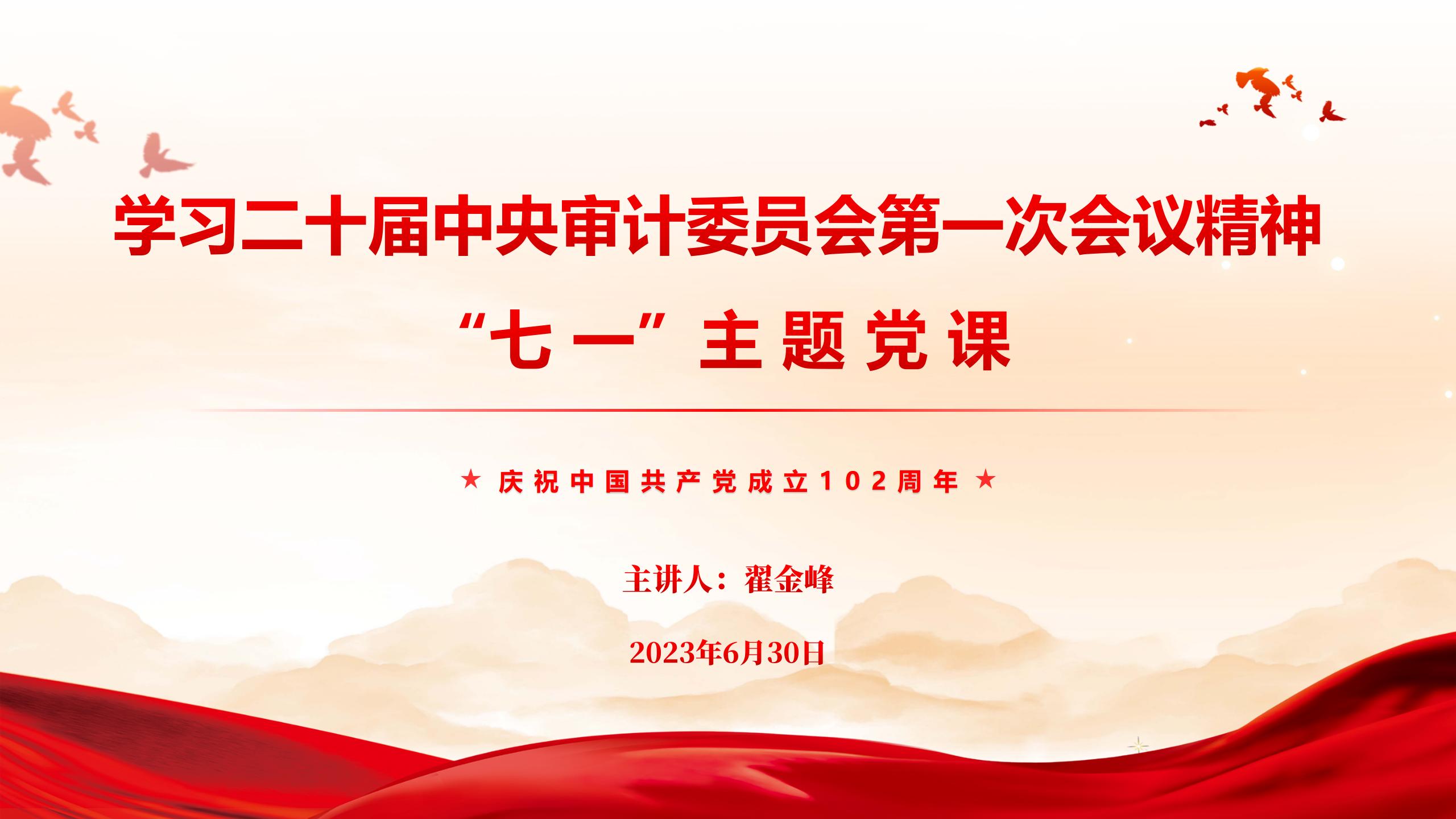 学习二十届中央审计委员会第一次会议精神

“七一”主题党课

★ 庆祝中国共产党成立102周年 ★

主讲人：翟金峰

2023年6月30日